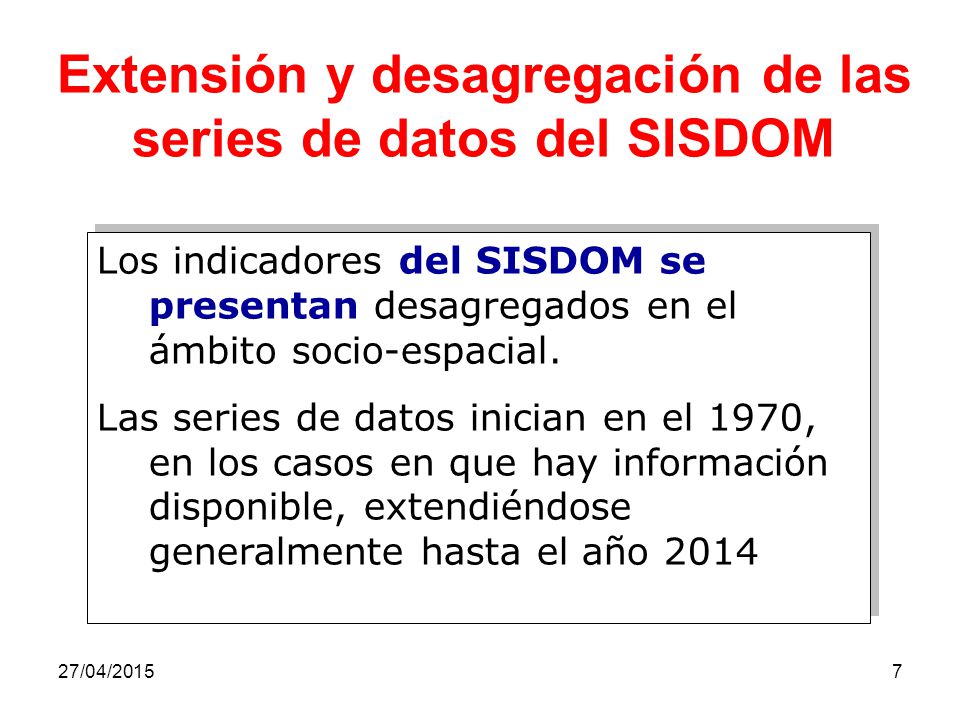 Extensión y desagregación de las series de datos del SISDOM

Los indicadores del SISDOM se presentan desagregados en el ámbito socio-espacial.

Las series de datos inician en el 1970, en los casos en que hay información disponible, extendiéndose generalmente hasta el año 2014

27/04/2015

7